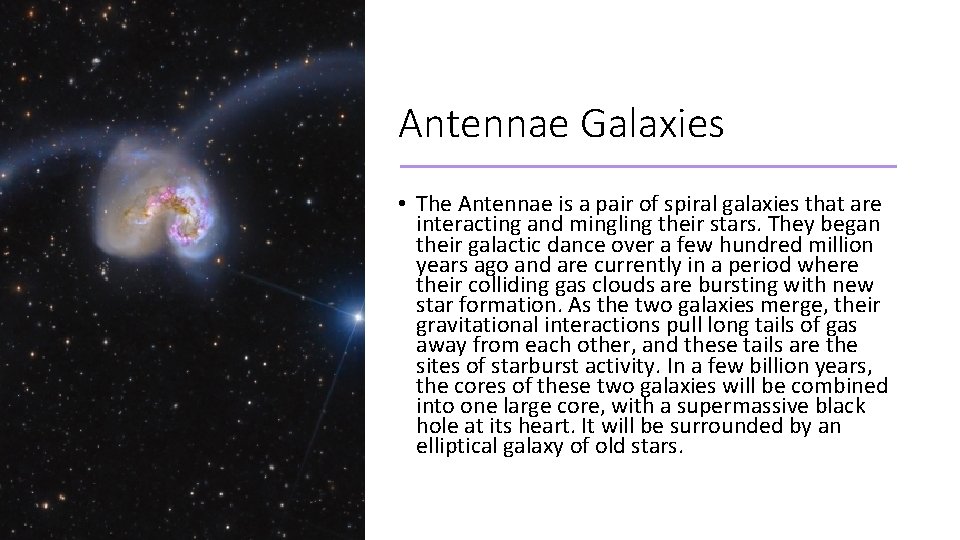 Antennae Galaxies

• The Antennae is a pair of spiral galaxies that are interacting and mingling their stars. They began their galactic dance over a few hundred million years ago and are currently in a period where their colliding gas clouds are bursting with new star formation. As the two galaxies merge, their gravitational interactions pull long tails of gas away from each other, and these tails are the sites of starburst activity. In a few billion years, the cores of these two galaxies will be combined into one large core, with a supermassive black hole at its heart. It will be surrounded by an elliptical galaxy of old stars.